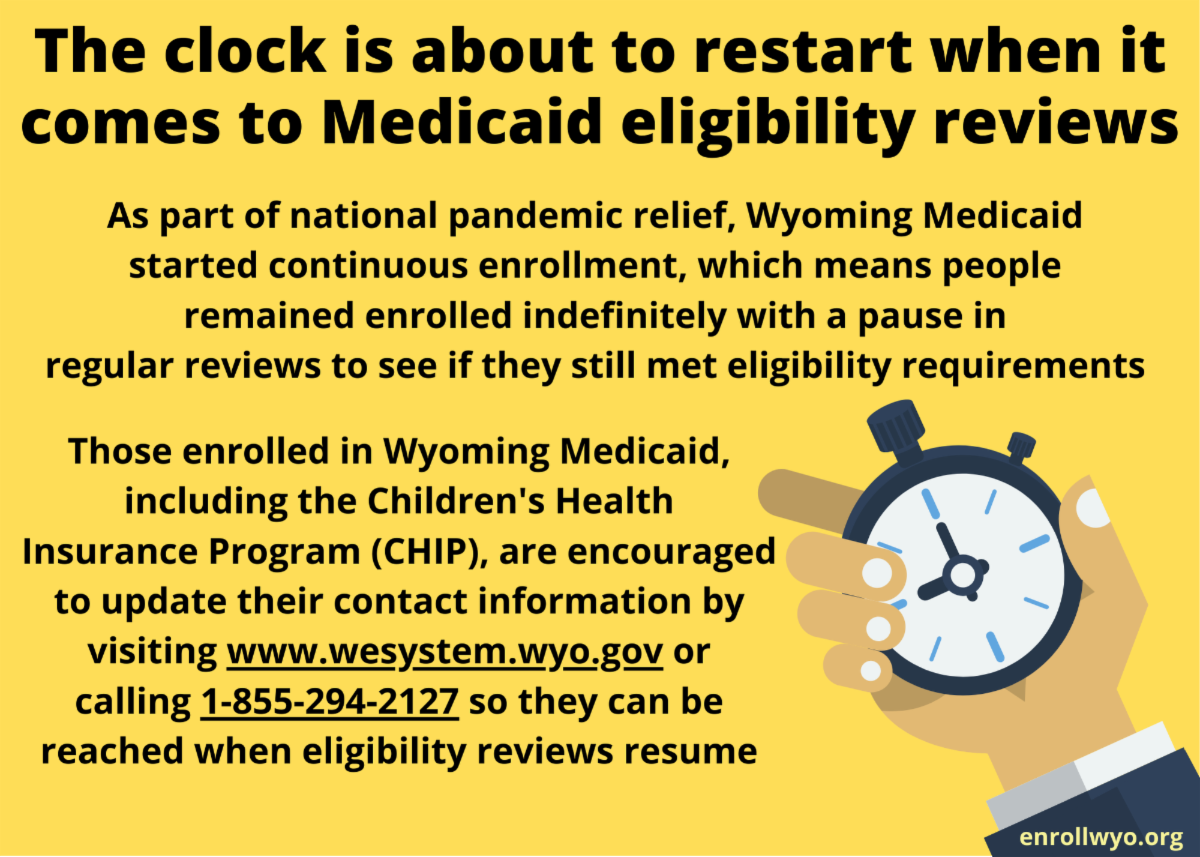 The clock is about to restart when it comes to Medicaid eligibility reviews

As part of national pandemic relief, Wyoming Medicaid started continuous enrollment, which means people remained enrolled indefinitely with a pause in regular reviews to see if they still met eligibility requirements

Those enrolled in Wyoming Medicaid, including the Children's Health Insurance Program (CHIP), are encouraged to update their contact information by visiting www.wesystem.wyo.gov or calling 1-855-294-2127 so they can be reached when eligibility reviews resume

enrollwyo.org